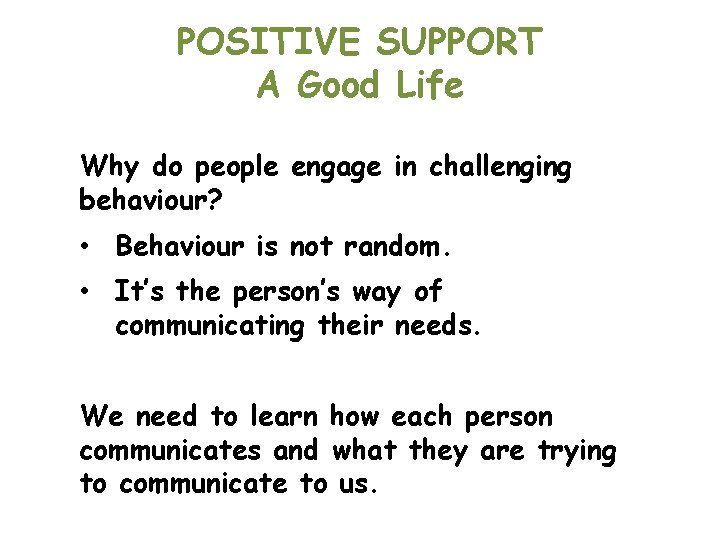 POSITIVE SUPPORT
A Good Life

Why do people engage in challenging behaviour?

• Behaviour is not random.

• It's the person's way of communicating their needs.

We need to learn how each person communicates and what they are trying to communicate to us.